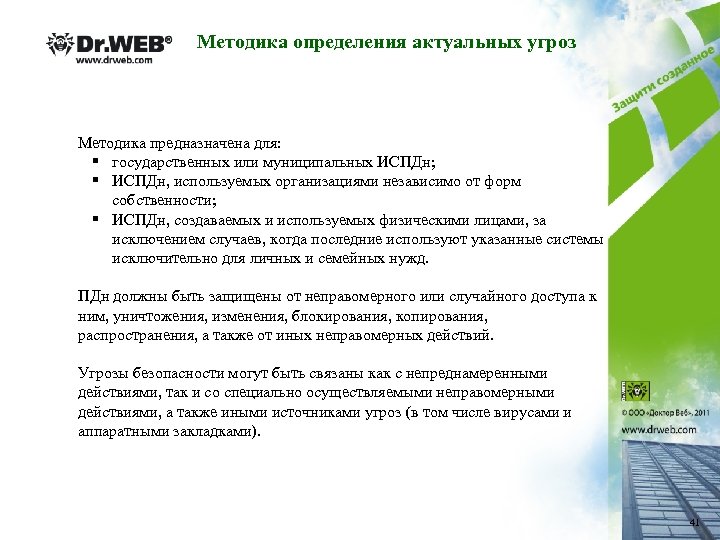 Dr.WEB®
www.drweb.com

Методика определения актуальных угроз

Защити созданное

Методика предназначена для:
▪ государственных или муниципальных ИСПДн;
▪ ИСПДн, используемых организациями независимо от форм собственности;
▪ ИСПДн, создаваемых и используемых физическими лицами, за исключением случаев, когда последние используют указанные системы исключительно для личных и семейных нужд.

ПДн должны быть защищены от неправомерного или случайного доступа к ним, уничтожения, изменения, блокирования, копирования, распространения, а также от иных неправомерных действий.

Угрозы безопасности могут быть связаны как с непреднамеренными действиями, так и со специально осуществляемыми неправомерными действиями, а также иными источниками угроз (в том числе вирусами и аппаратными закладками).

© ООО «Доктор Веб», 2011
www.drweb.com

41